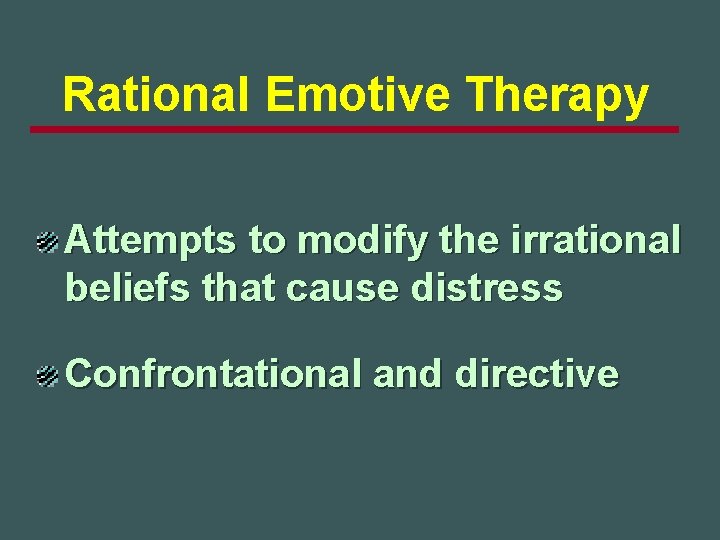 Rational Emotive Therapy

Attempts to modify the irrational beliefs that cause distress

Confrontational and directive